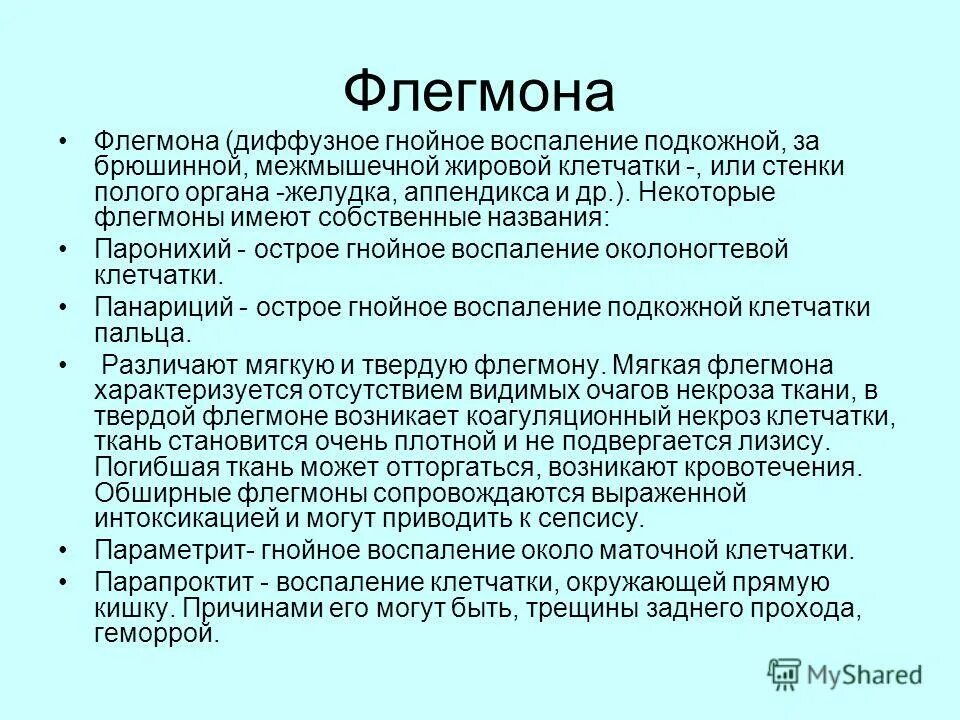 Флегмона

• Флегмона (диффузное гнойное воспаление подкожной, за брюшинной, межмышечной жировой клетчатки -, или стенки полого органа -желудка, аппендикса и др.). Некоторые флегмоны имеют собственные названия:

• Паронихий - острое гнойное воспаление околоногтевой клетчатки.

• Панариций - острое гнойное воспаление подкожной клетчатки пальца.

• Различают мягкую и твердую флегмону. Мягкая флегмона характеризуется отсутствием видимых очагов некроза ткани, в твердой флегмоне возникает коагуляционный некроз клетчатки, ткань становится очень плотной и не подвергается лизису. Погибшая ткань может отторгаться, возникают кровотечения. Обширные флегмоны сопровождаются выраженной интоксикацией и могут приводить к сепсису.

• Параметрит- гнойное воспаление около маточной клетчатки.

• Парапроктит - воспаление клетчатки, окружающей прямую кишку. Причинами его могут быть, трещины заднего прохода, геморрой.

MyShared